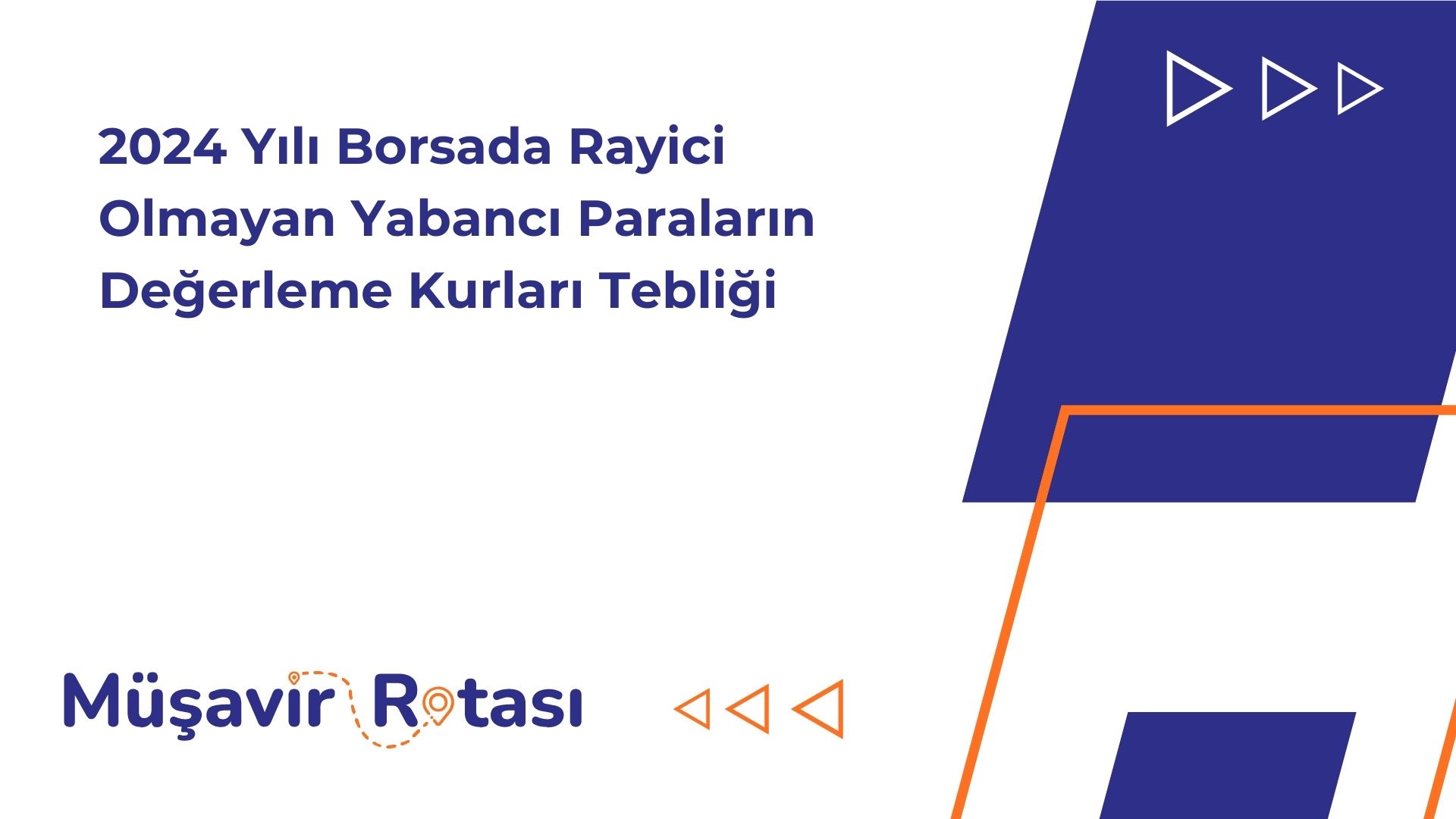 2024 Yılı Borsada Rayici Olmayan Yabancı Paraların Değerleme Kurları Tebliği

Müşavir Rotası